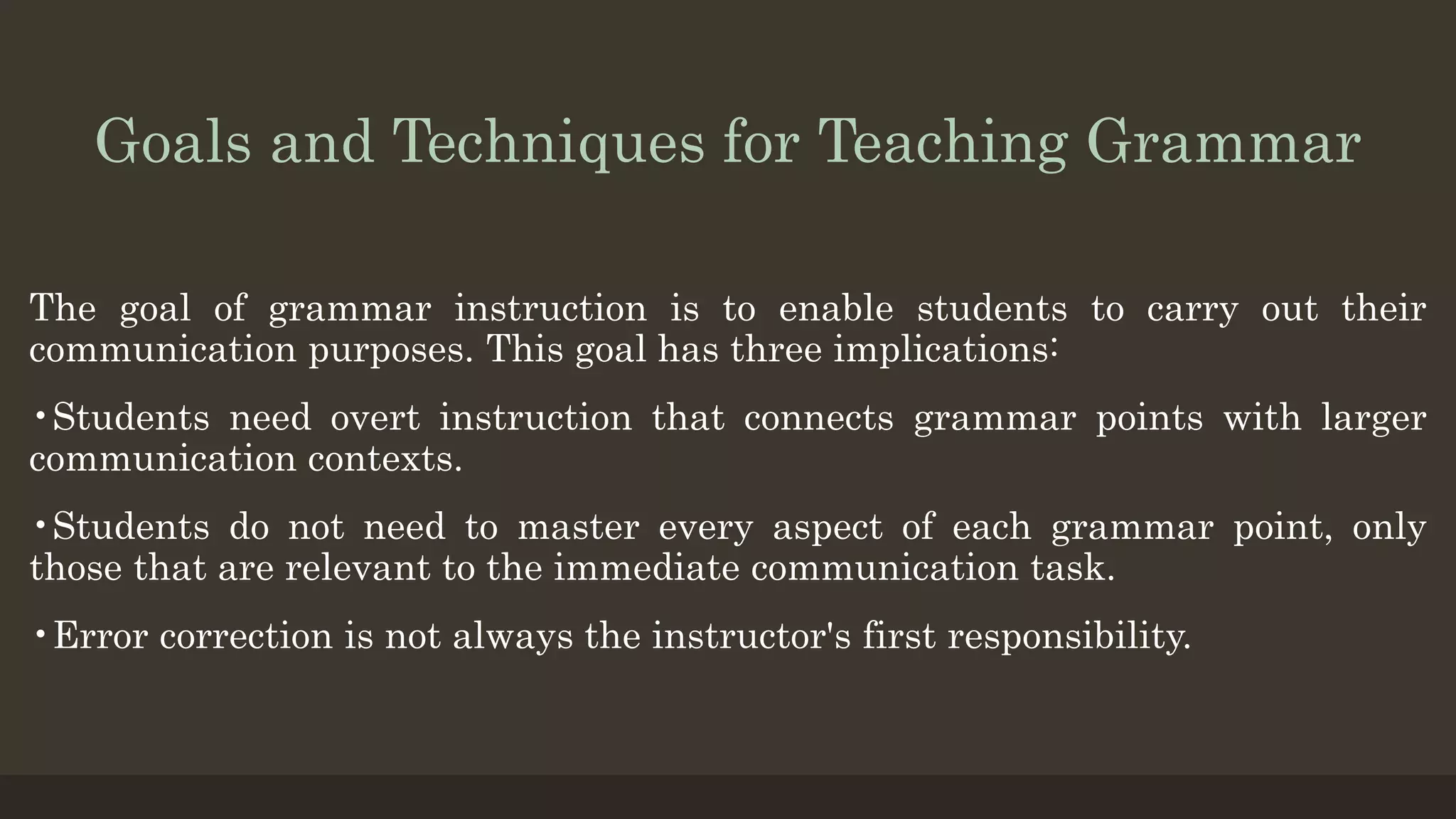 Goals and Techniques for Teaching Grammar

The goal of grammar instruction is to enable students to carry out their communication purposes. This goal has three implications:

•Students need overt instruction that connects grammar points with larger communication contexts.

•Students do not need to master every aspect of each grammar point, only those that are relevant to the immediate communication task.

•Error correction is not always the instructor's first responsibility.